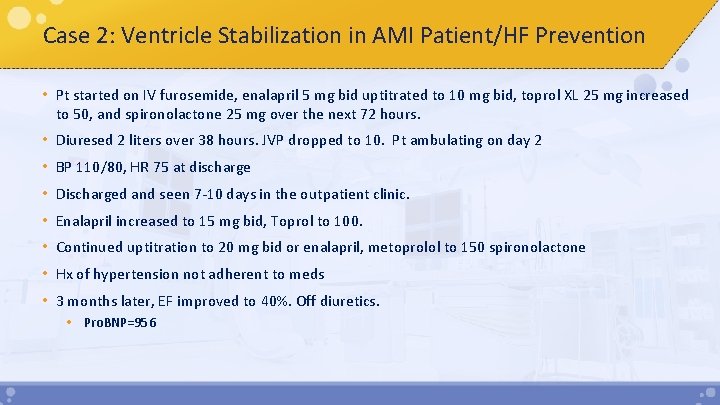 Case 2: Ventricle Stabilization in AMI Patient/HF Prevention

• Pt started on IV furosemide, enalapril 5 mg bid uptitrated to 10 mg bid, toprol XL 25 mg increased to 50, and spironolactone 25 mg over the next 72 hours.

• Diuresed 2 liters over 38 hours. JVP dropped to 10. Pt ambulating on day 2

• BP 110/80, HR 75 at discharge

• Discharged and seen 7-10 days in the outpatient clinic.

• Enalapril increased to 15 mg bid, Toprol to 100.

• Continued uptitration to 20 mg bid or enalapril, metoprolol to 150 spironolactone

• Hx of hypertension not adherent to meds

• 3 months later, EF improved to 40%. Off diuretics.

  • ProBNP=956